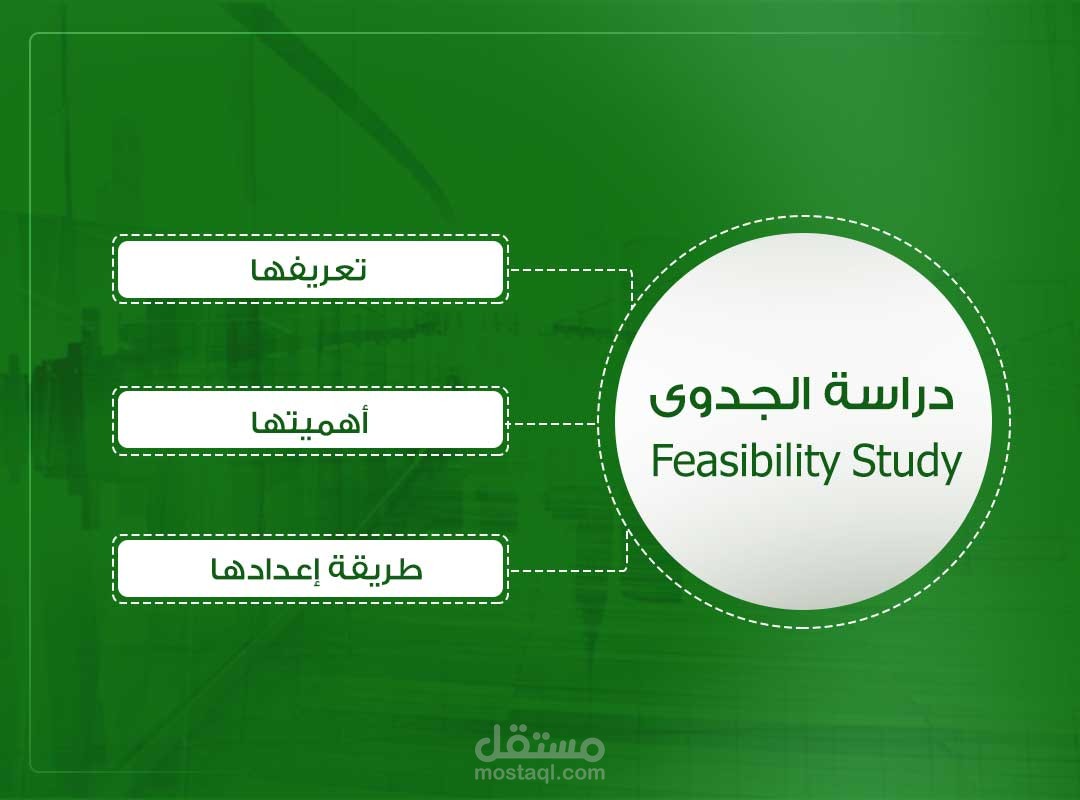 دراسة الجدوى
Feasibility Study

تعريفها

أهميتها

طريقة إعدادها

مستقل
mostaql.com